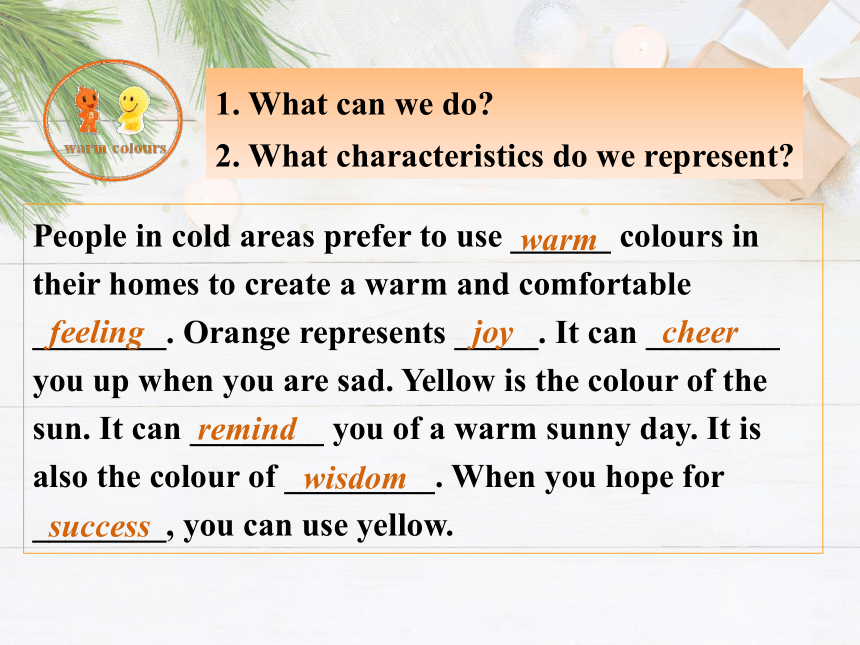 warm colours

1. What can we do?
2. What characteristics do we represent?

People in cold areas prefer to use warm colours in their homes to create a warm and comfortable feeling. Orange represents joy. It can cheer you up when you are sad. Yellow is the colour of the sun. It can remind you of a warm sunny day. It is also the colour of wisdom. When you hope for success, you can use yellow.